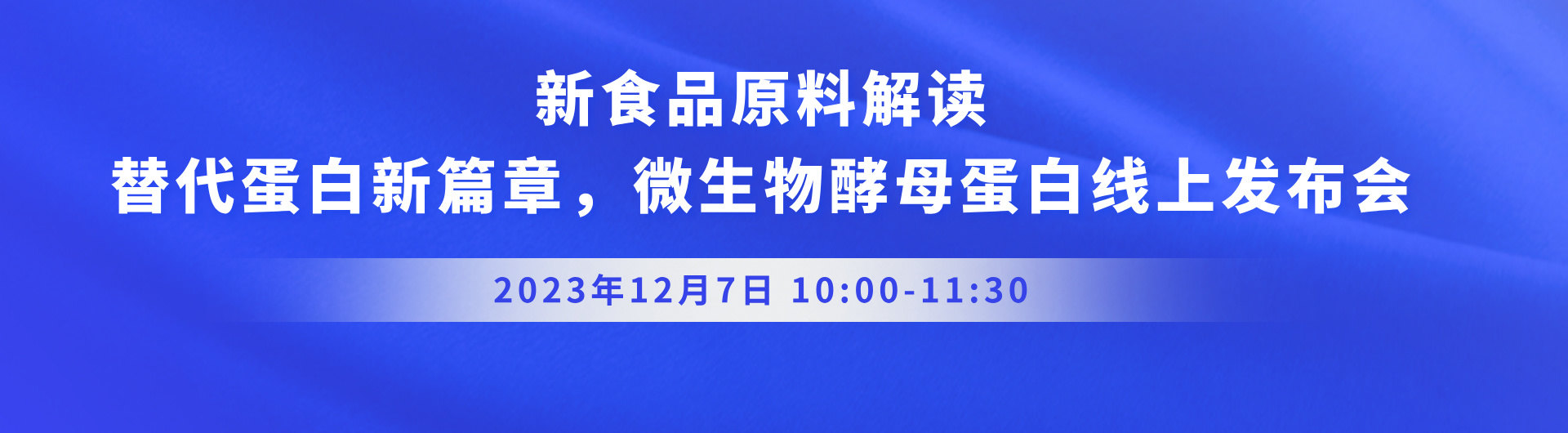 新食品原料解读
替代蛋白新篇章，微生物酵母蛋白线上发布会

2023年12月7日 10:00-11:30